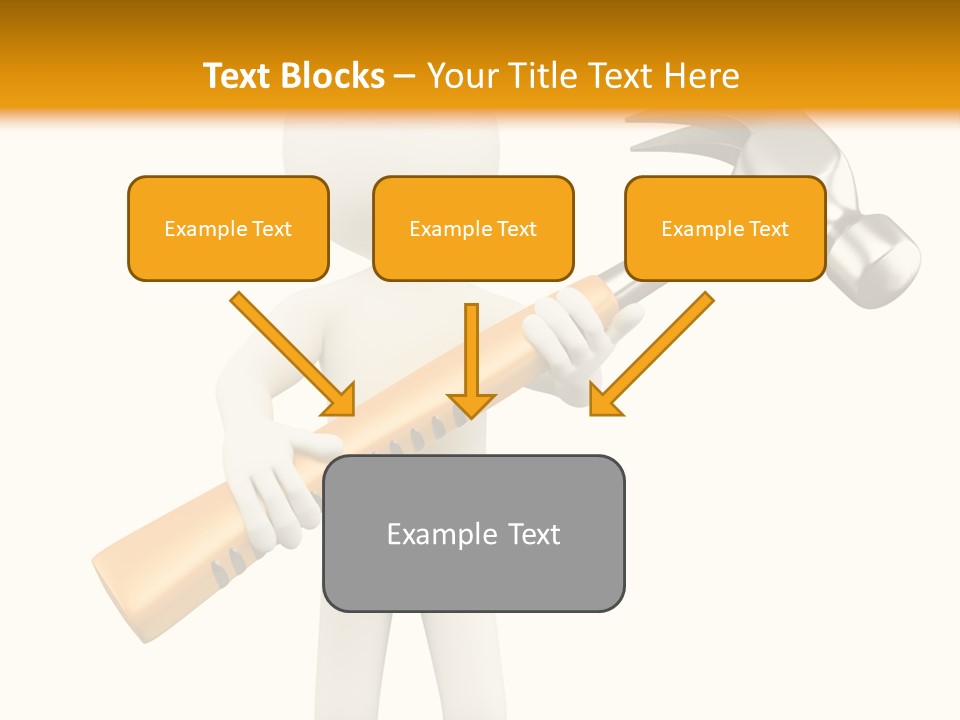 Text Blocks – Your Title Text Here

Example Text

Example Text

Example Text

Example Text